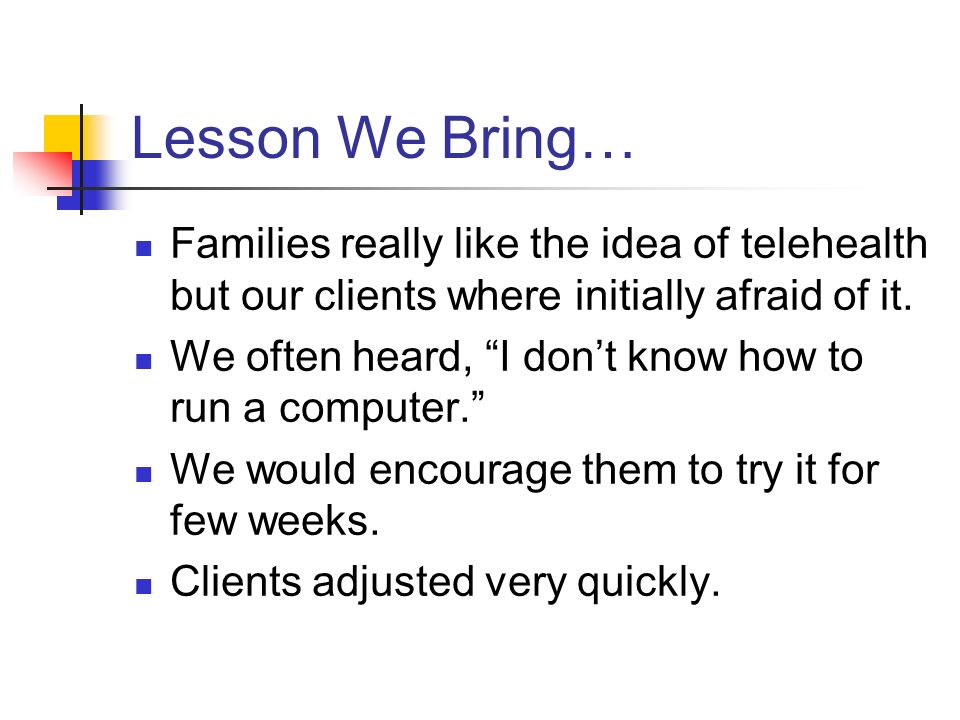 Lesson We Bring…

- Families really like the idea of telehealth but our clients where initially afraid of it.
- We often heard, “I don’t know how to run a computer.”
- We would encourage them to try it for few weeks.
- Clients adjusted very quickly.